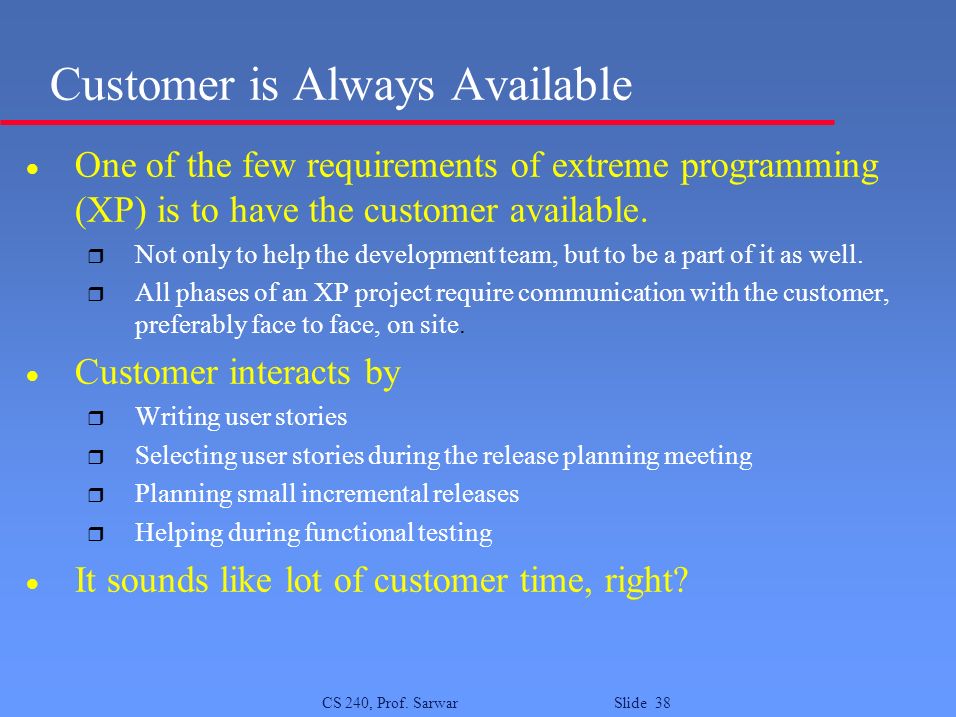 Customer is Always Available

- One of the few requirements of extreme programming (XP) is to have the customer available.
  - Not only to help the development team, but to be a part of it as well.
  - All phases of an XP project require communication with the customer, preferably face to face, on site.
- Customer interacts by
  - Writing user stories
  - Selecting user stories during the release planning meeting
  - Planning small incremental releases
  - Helping during functional testing
- It sounds like lot of customer time, right?

CS 240, Prof. Sarwar

Slide 38